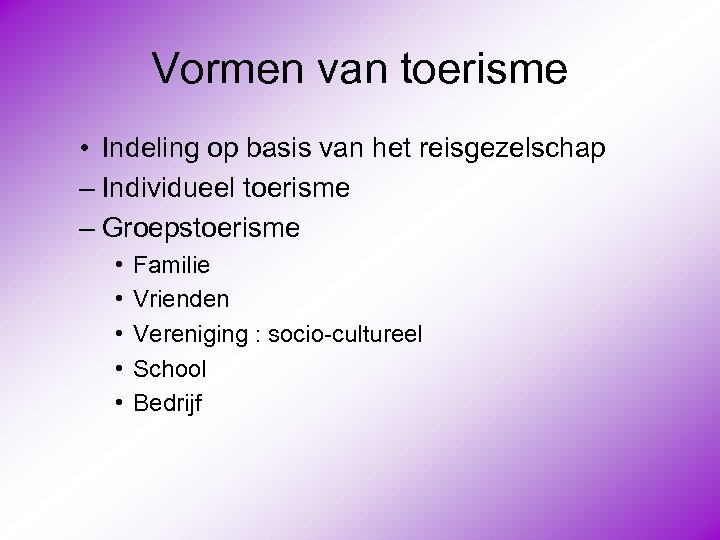 Vormen van toerisme

• Indeling op basis van het reisgezelschap
– Individueel toerisme
– Groepstoerisme
  • Familie
  • Vrienden
  • Vereniging : socio-cultureel
  • School
  • Bedrijf